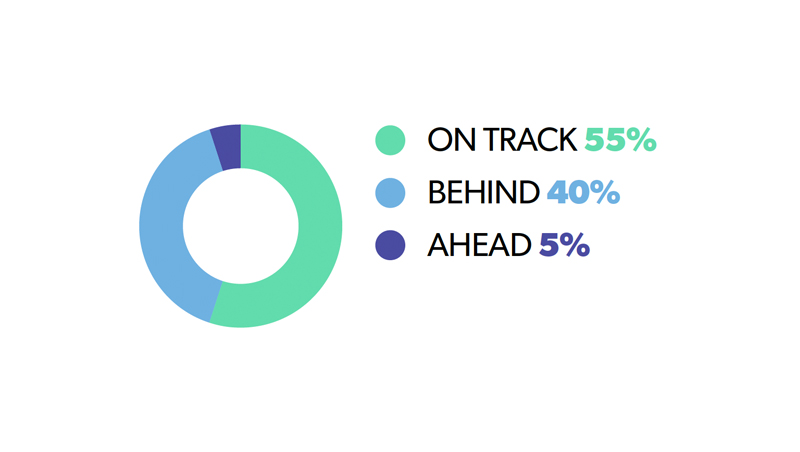 ON TRACK 55%
BEHIND 40%
AHEAD 5%